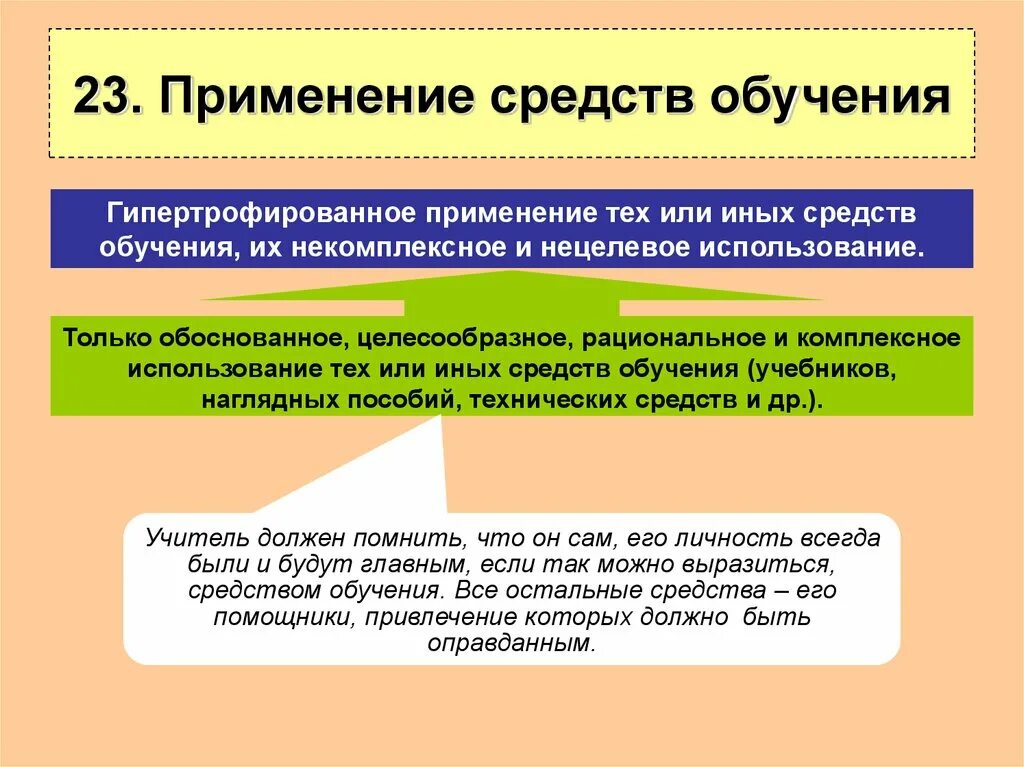 23. Применение средств обучения

Гипертрофированное применение тех или иных средств обучения, их некомплексное и нецелевое использование.

Только обоснованное, целесообразное, рациональное и комплексное использование тех или иных средств обучения (учебников, наглядных пособий, технических средств и др.).

Учитель должен помнить, что он сам, его личность всегда были и будут главным, если так можно выразиться, средством обучения. Все остальные средства – его помощники, привлечение которых должно быть оправданным.